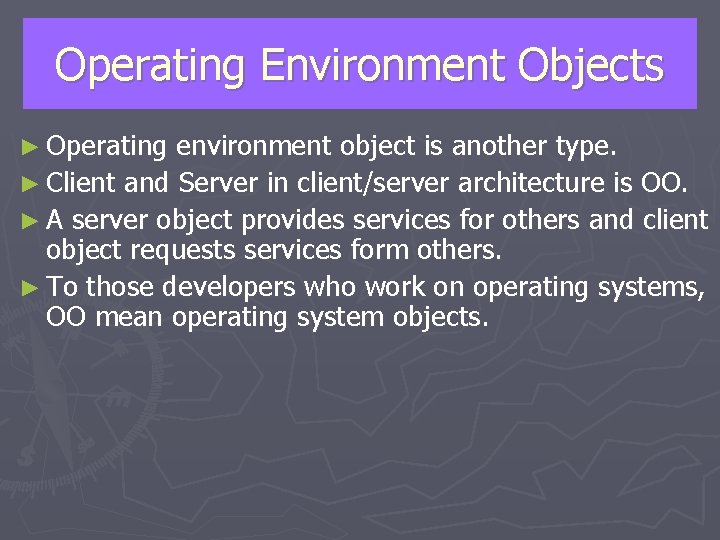 Operating Environment Objects

► Operating environment object is another type.

► Client and Server in client/server architecture is OO.

► A server object provides services for others and client object requests services form others.

► To those developers who work on operating systems, OO mean operating system objects.